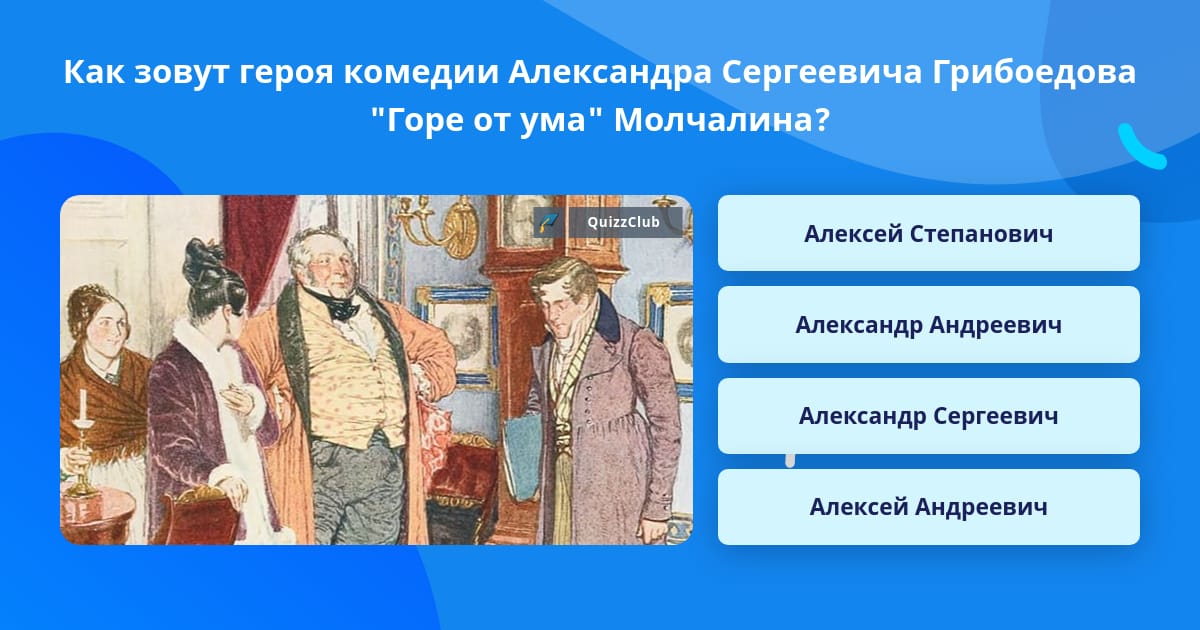 Как зовут героя комедии Александра Сергеевича Грибоедова "Горе от ума" Молчалина?

QuizzClub

Алексей Степанович

Александр Андреевич

Александр Сергеевич

Алексей Андреевич